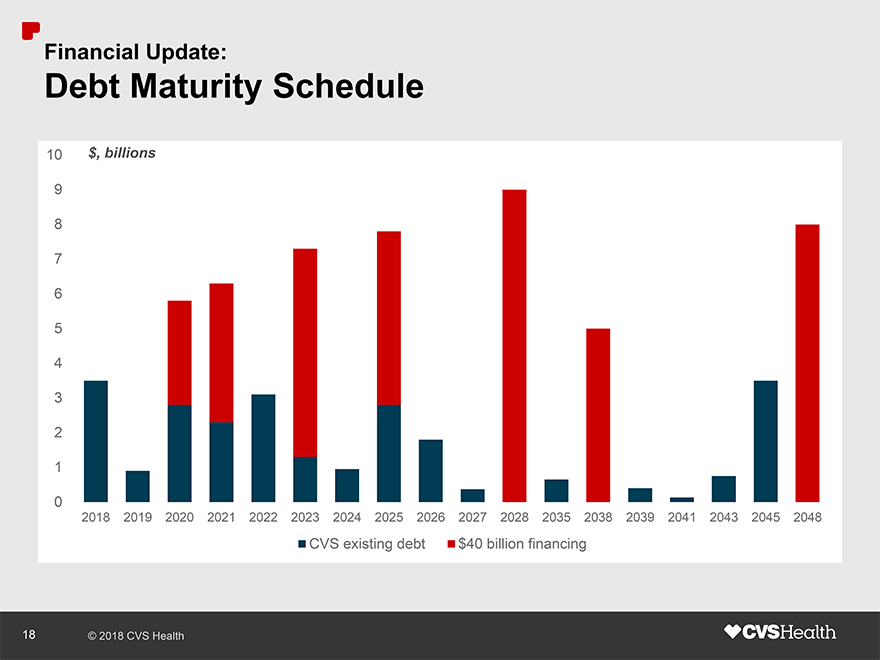 Financial Update:
Debt Maturity Schedule

$, billions

10
9
8
7
6
5
4
3
2
1
0

2018 2019 2020 2021 2022 2023 2024 2025 2026 2027 2028 2035 2038 2039 2041 2043 2045 2048

CVS existing debt
$40 billion financing

18
© 2018 CVS Health
CVSHealth